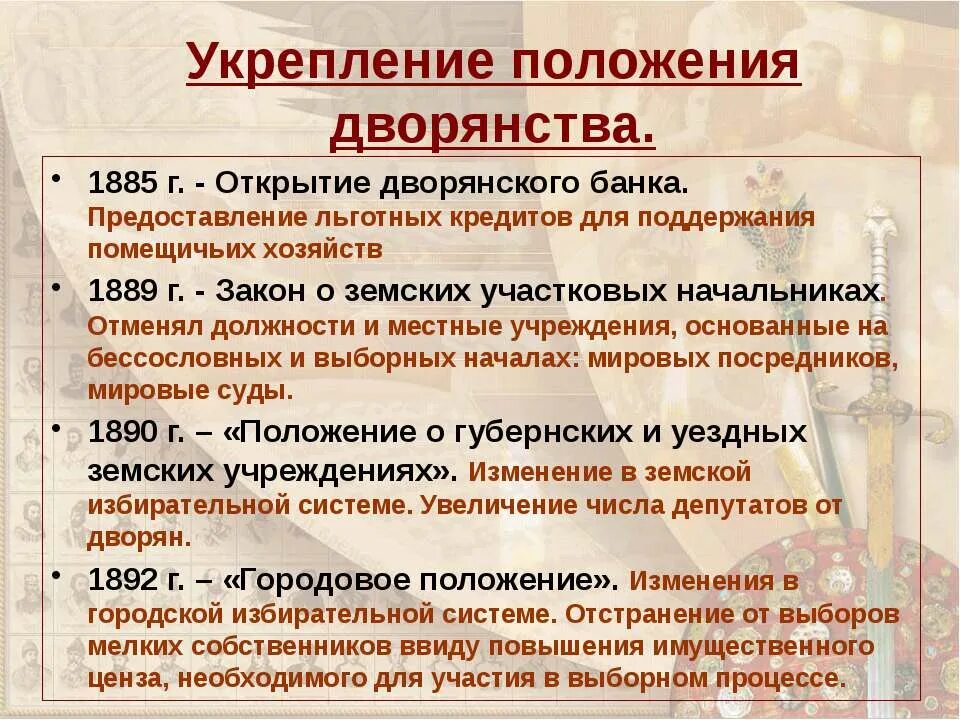 Укрепление положения дворянства.

• 1885 г. - Открытие дворянского банка. Предоставление льготных кредитов для поддержания помещичьих хозяйств

• 1889 г. - Закон о земских участковых начальниках. Отменял должности и местные учреждения, основанные на бессословных и выборных началах: мировых посредников, мировые суды.

• 1890 г. – «Положение о губернских и уездных земских учреждениях». Изменение в земской избирательной системе. Увеличение числа депутатов от дворян.

• 1892 г. – «Городовое положение». Изменения в городской избирательной системе. Отстранение от выборов мелких собственников ввиду повышения имущественного ценза, необходимого для участия в выборном процессе.